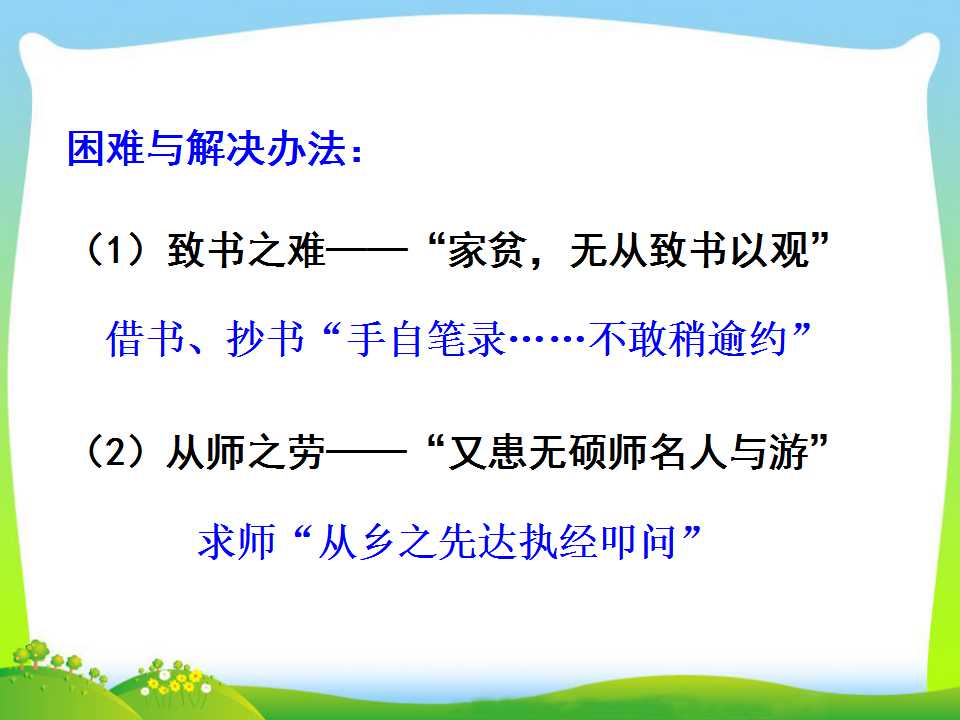 困难与解决办法：

（1）致书之难——“家贫，无从致书以观”

借书、抄书“手自笔录……不敢稍逾约”

（2）从师之劳——“又患无硕师名人与游”

求师“从乡之先达执经叩问”